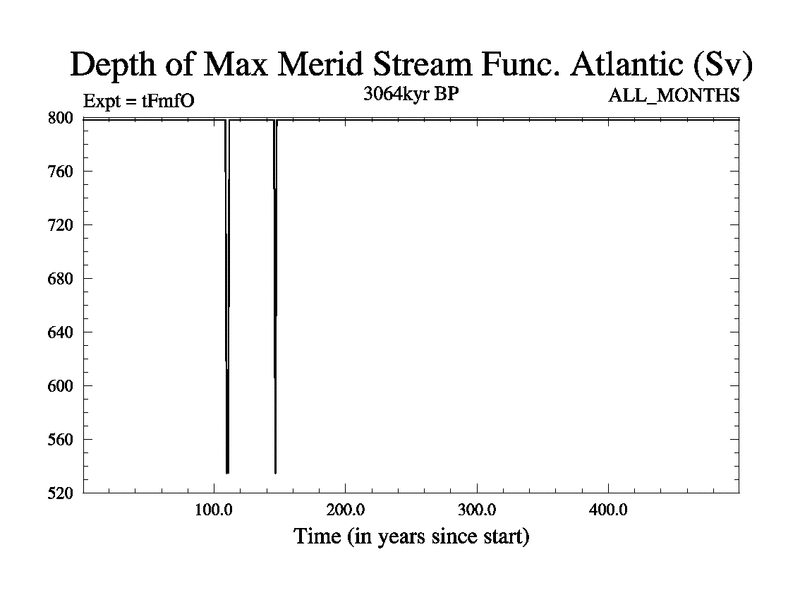 Depth of Max Merid Stream Func. Atlantic (Sv)

Expt = tFmfO

3064kyr BP

ALL_MONTHS

800
760
720
680
640
600
560
520

100.0
200.0
300.0
400.0

Time (in years since start)